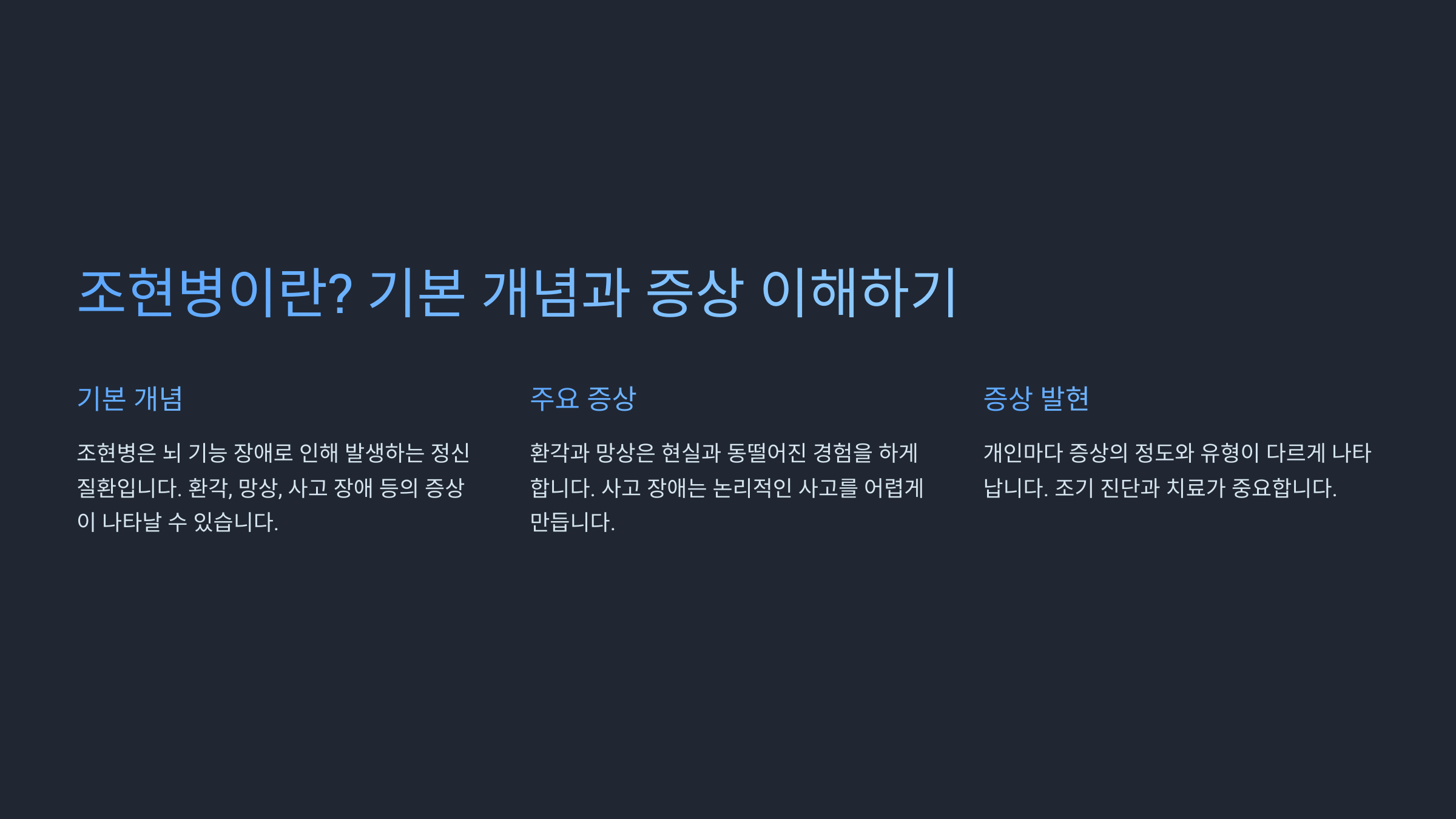 조현병이란? 기본 개념과 증상 이해하기

기본 개념

조현병은 뇌 기능 장애로 인해 발생하는 정신 질환입니다. 환각, 망상, 사고 장애 등의 증상이 나타날 수 있습니다.

주요 증상

환각과 망상은 현실과 동떨어진 경험을 하게 합니다. 사고 장애는 논리적인 사고를 어렵게 만듭니다.

증상 발현

개인마다 증상의 정도와 유형이 다르게 나타납니다. 조기 진단과 치료가 중요합니다.